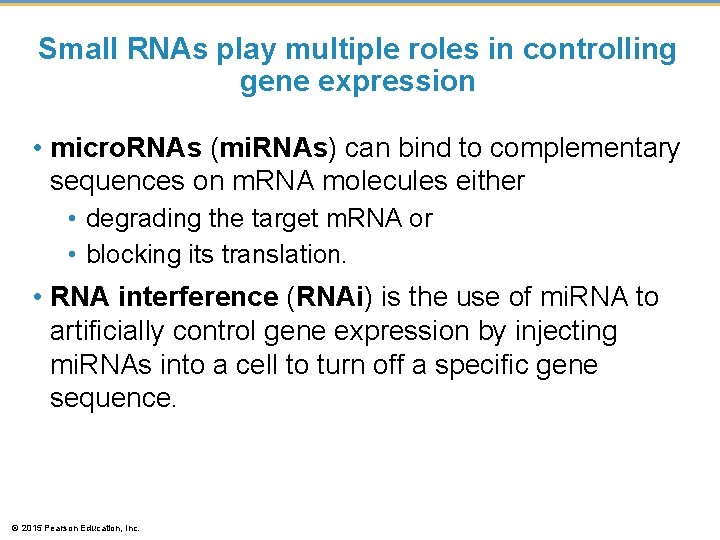 Small RNAs play multiple roles in controlling gene expression

• microRNAs (miRNAs) can bind to complementary sequences on mRNA molecules either
  • degrading the target mRNA or
  • blocking its translation.
• RNA interference (RNAi) is the use of miRNA to artificially control gene expression by injecting miRNAs into a cell to turn off a specific gene sequence.

© 2015 Pearson Education, Inc.